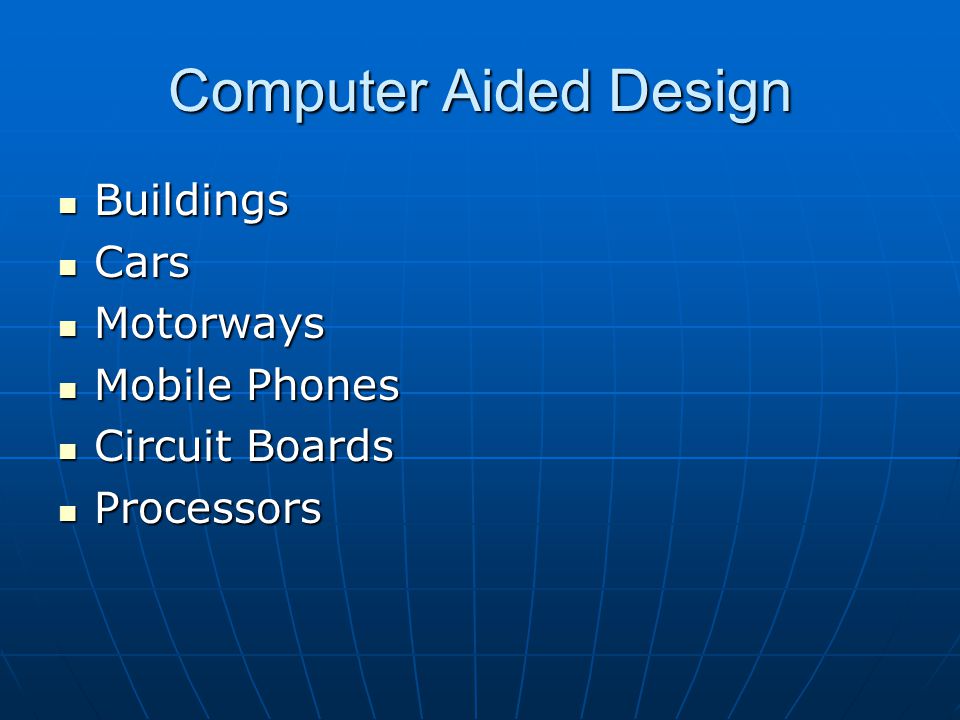 Computer Aided Design

- Buildings
- Cars
- Motorways
- Mobile Phones
- Circuit Boards
- Processors